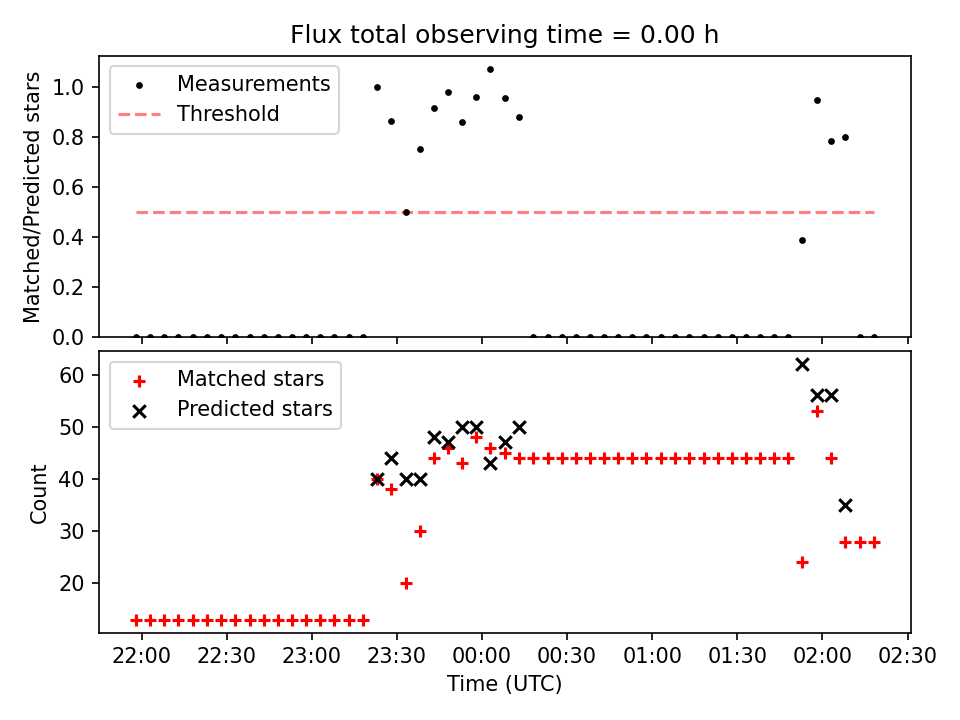 Flux total observing time = 0.00 h

Measurements
Threshold

Matched/Predicted stars
1.0
0.8
0.6
0.4
0.2
0.0

Matched stars
Predicted stars

Count
60
50
40
30
20

22:00
22:30
23:00
23:30
00:00
00:30
01:00
01:30
02:00
02:30
Time (UTC)